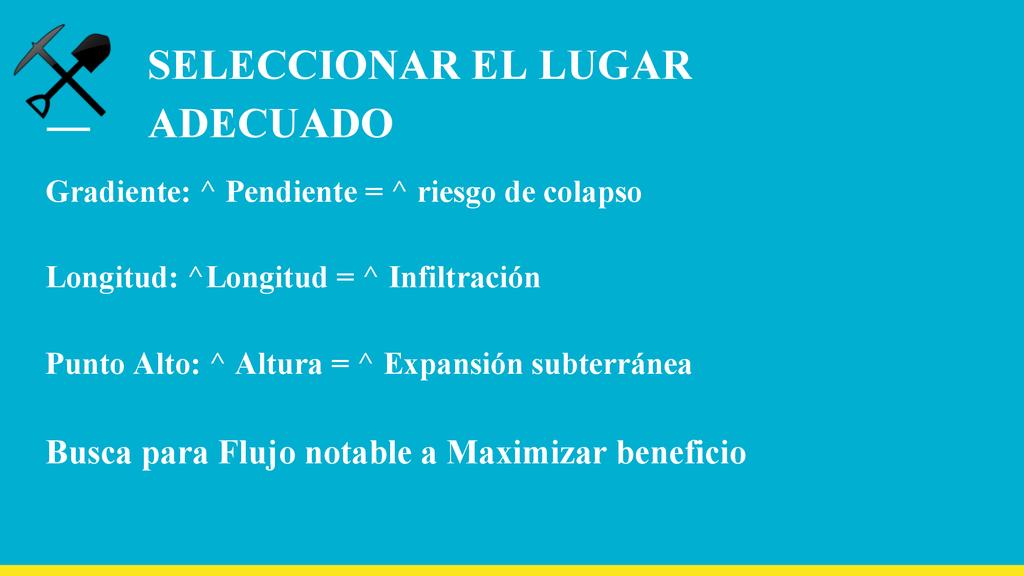 SELECCIONAR EL LUGAR ADECUADO

Gradiente: ^ Pendiente = ^ riesgo de colapso

Longitud: ^Longitud = ^ Infiltración

Punto Alto: ^ Altura = ^ Expansión subterránea

Busca para Flujo notable a Maximizar beneficio